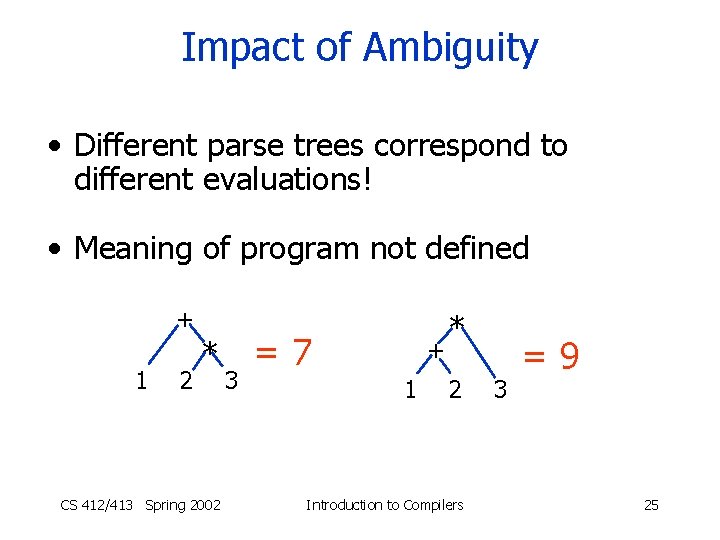 Impact of Ambiguity

• Different parse trees correspond to different evaluations!

• Meaning of program not defined

+
*
1 2 3
= 7

*
+
1 2 3
= 9

CS 412/413 Spring 2002 Introduction to Compilers 25